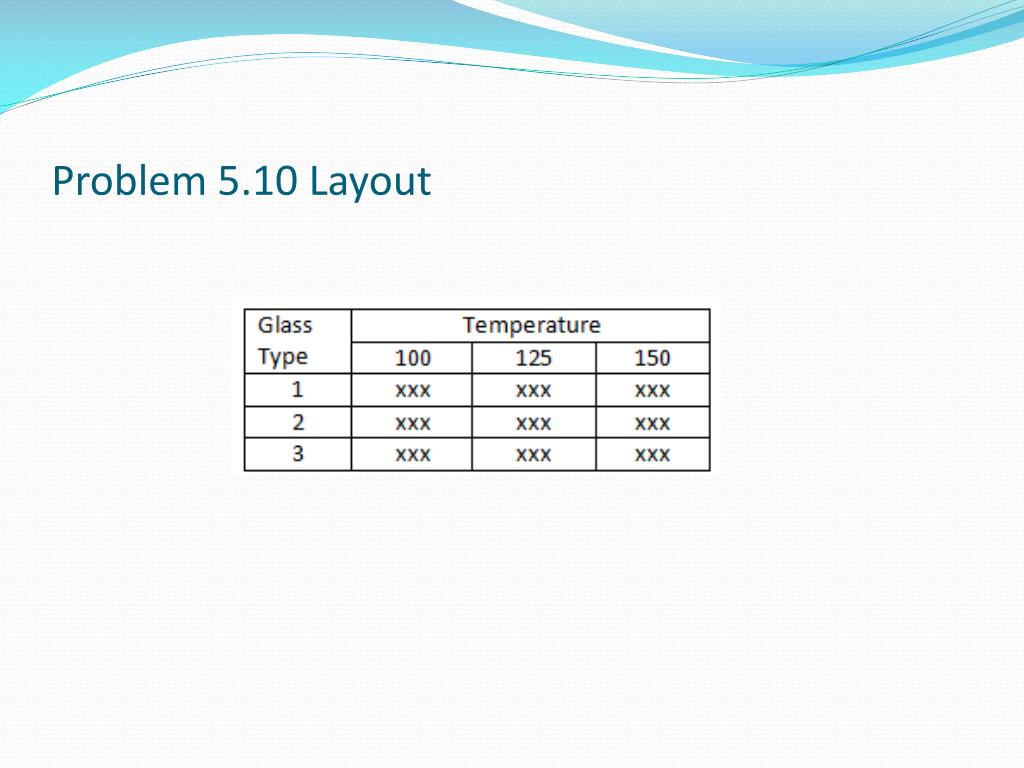 Problem 5.10 Layout

| Glass Type | Temperature | | |
|---|---|---|---|
| | 100 | 125 | 150 |
| 1 | xxx | xxx | xxx |
| 2 | xxx | xxx | xxx |
| 3 | xxx | xxx | xxx |